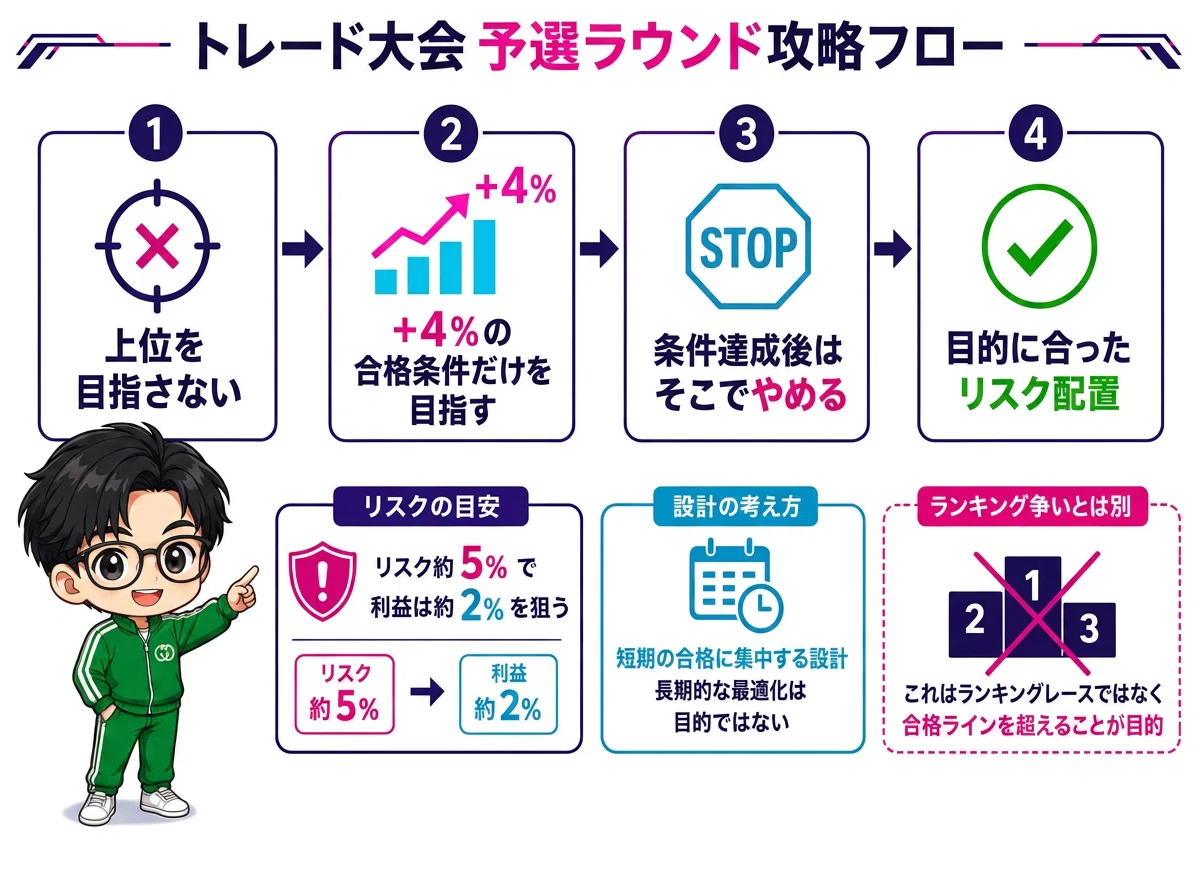 トレード大会 予選ラウンド攻略フロー

1
上位を目指さない

2
+4%
+4%の合格条件だけを目指す

3
STOP
条件達成後はそこでやめる

4
目的に合ったリスク配置

リスクの目安
リスク約 5% で
利益は約 2% を狙う

リスク
約5%

利益
約2%

設計の考え方
短期の合格に集中する設計
長期的な最適化は
目的ではない

ランキング争いとは別
2 1 3
これはランキングレースではなく
合格ラインを超えることが目的